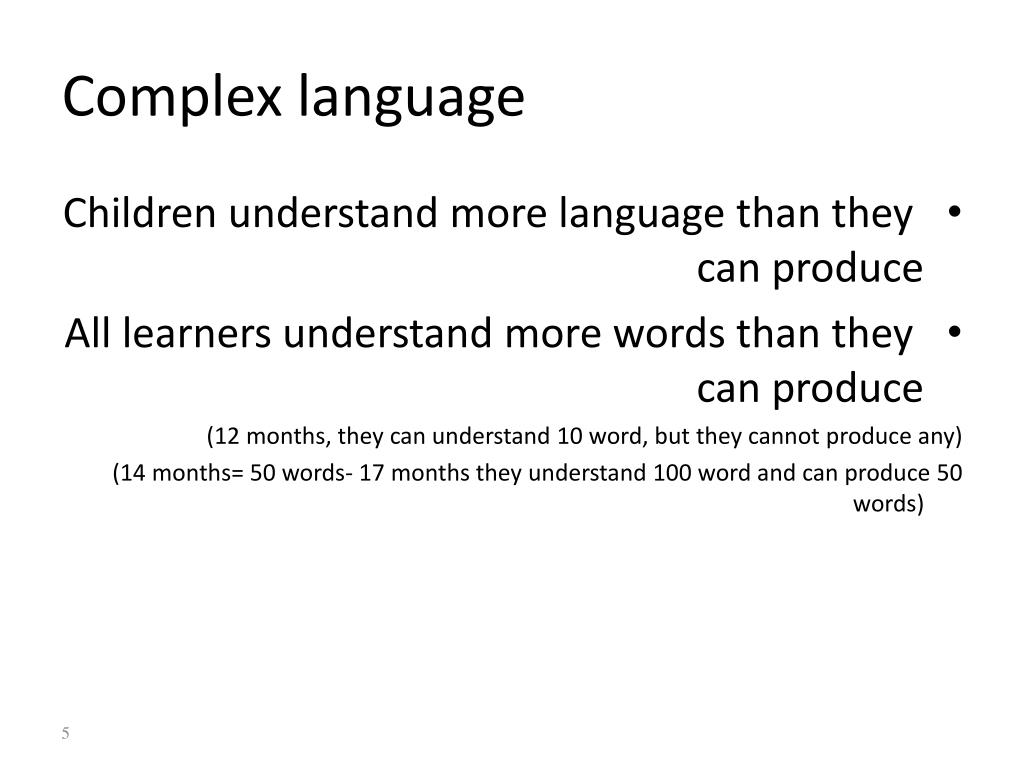 Complex language

• Children understand more language than they can produce

• All learners understand more words than they can produce

(12 months, they can understand 10 word, but they cannot produce any)

(14 months= 50 words- 17 months they understand 100 word and can produce 50 words)

5